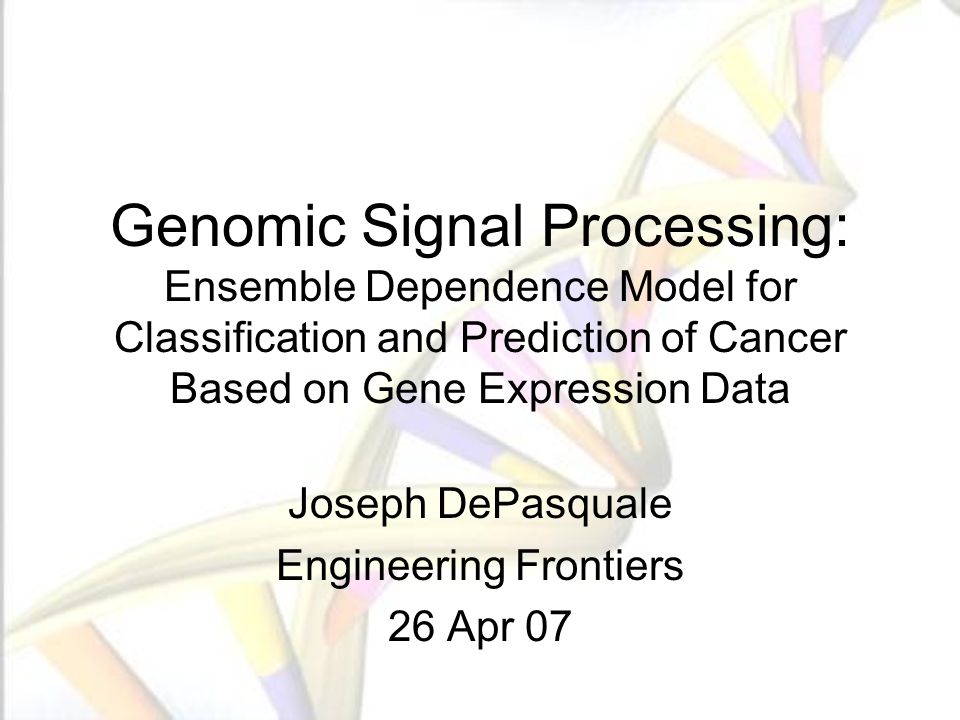 Genomic Signal Processing:
Ensemble Dependence Model for Classification and Prediction of Cancer Based on Gene Expression Data

Joseph DePasquale
Engineering Frontiers
26 Apr 07